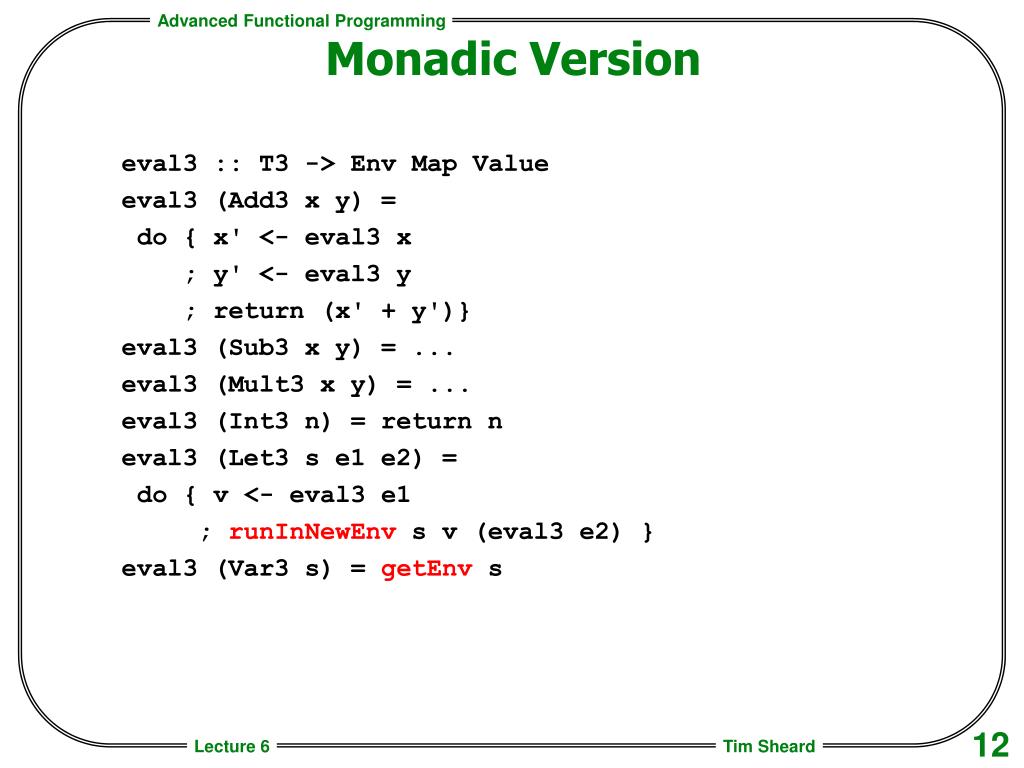 Advanced Functional Programming

Monadic Version

eval3 :: T3 -> Env Map Value
eval3 (Add3 x y) =
 do { x' <- eval3 x
    ; y' <- eval3 y
    ; return (x' + y')}
eval3 (Sub3 x y) = ...
eval3 (Mult3 x y) = ...
eval3 (Int3 n) = return n
eval3 (Let3 s e1 e2) =
 do { v <- eval3 e1
     ; runInNewEnv s v (eval3 e2) }
eval3 (Var3 s) = getEnv s

Lecture 6

Tim Sheard

12